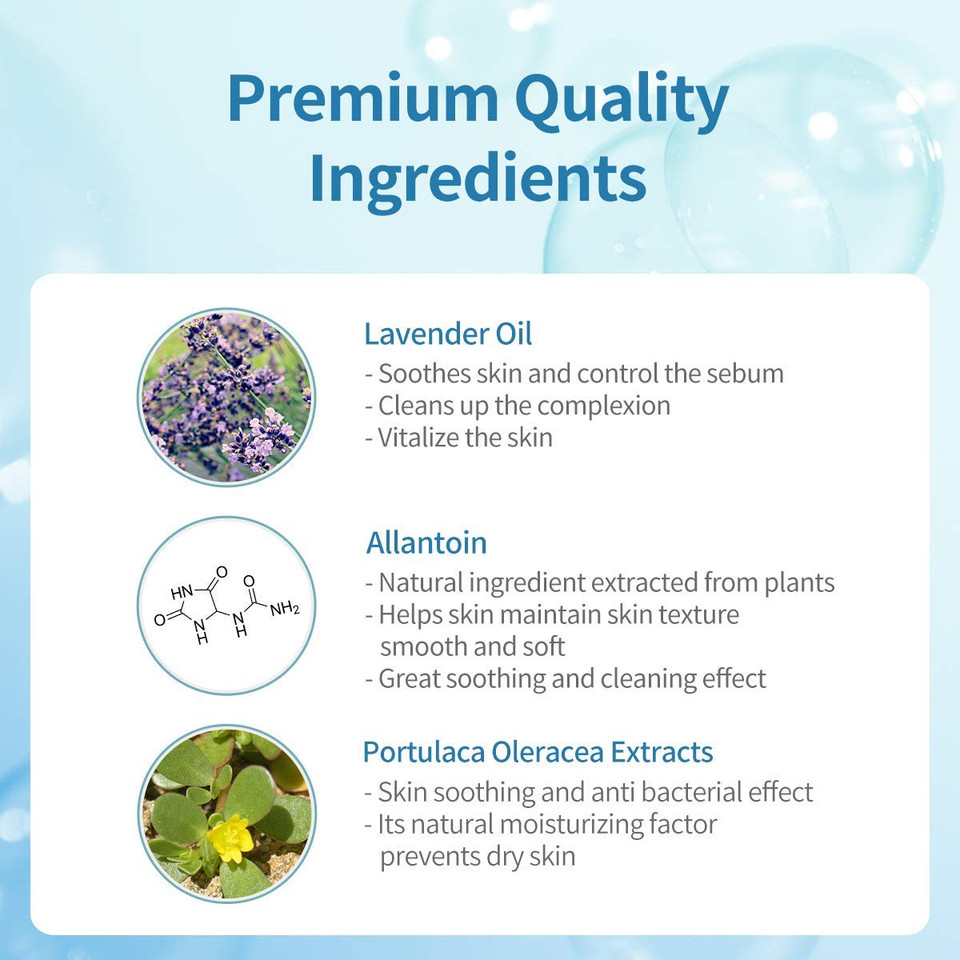 Premium Quality Ingredients

Lavender Oil
- Soothes skin and control the sebum
- Cleans up the complexion
- Vitalize the skin

O
HN
O
N
H
N
H
O
$NH_2$

Allantoin
- Natural ingredient extracted from plants
- Helps skin maintain skin texture smooth and soft
- Great soothing and cleaning effect

Portulaca Oleracea Extracts
- Skin soothing and anti bacterial effect
- Its natural moisturizing factor prevents dry skin